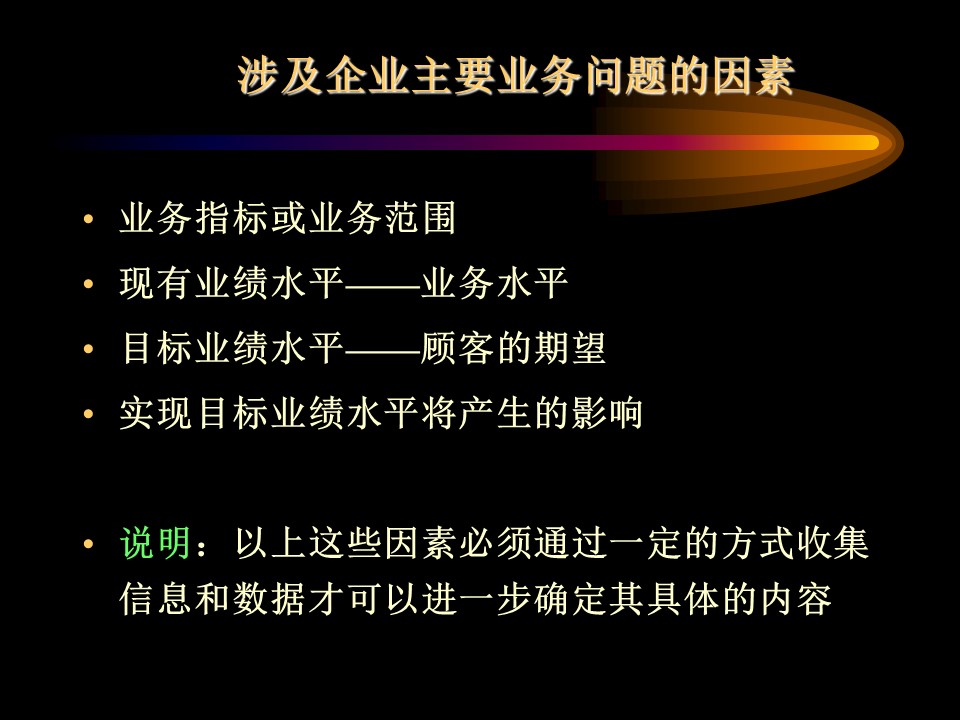 涉及企业主要业务问题的因素

• 业务指标或业务范围
• 现有业绩水平——业务水平
• 目标业绩水平——顾客的期望
• 实现目标业绩水平将产生的影响

• 说明：以上这些因素必须通过一定的方式收集信息和数据才可以进一步确定其具体的内容